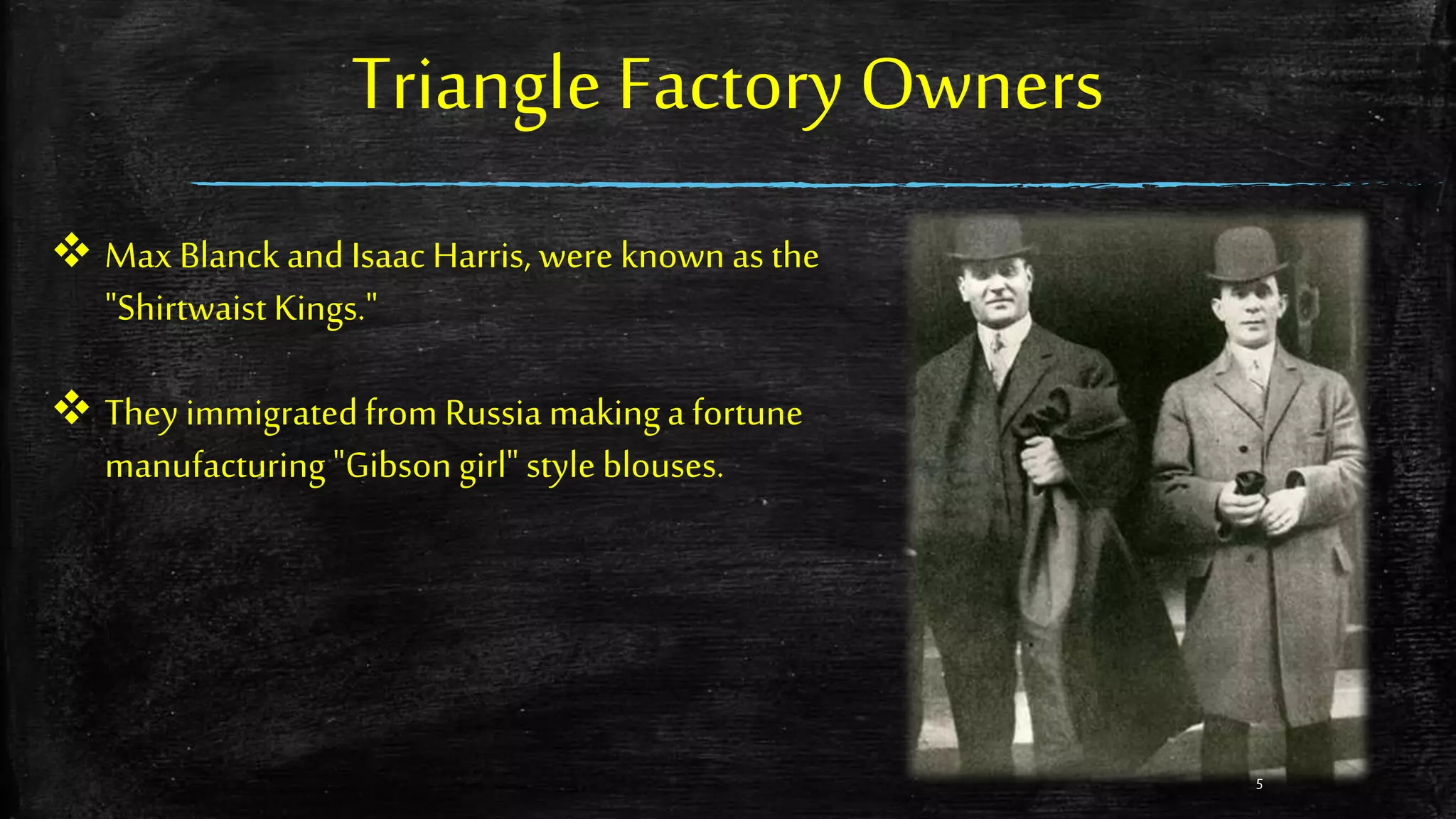 Triangle Factory Owners

❖ Max Blanck and Isaac Harris, were known as the "Shirtwaist Kings."

❖ They immigrated from Russia making a fortune manufacturing "Gibson girl" style blouses.

5